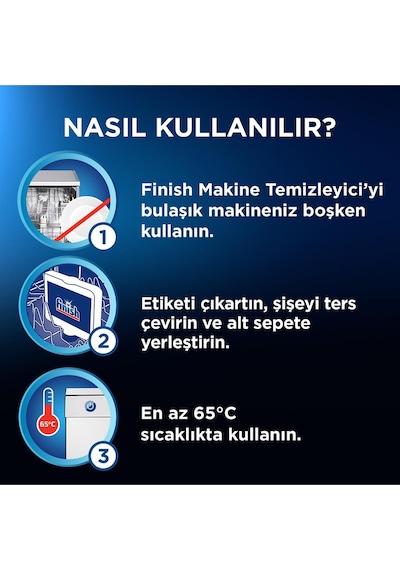 NASIL KULLANILIR?

1

Finish Makine Temizleyici'yi bulaşık makineniz boşken kullanın.

finish

2

Etiketi çıkartın, şişeyi ters çevirin ve alt sepete yerleştirin.

65°C

3

En az 65°C sıcaklıkta kullanın.